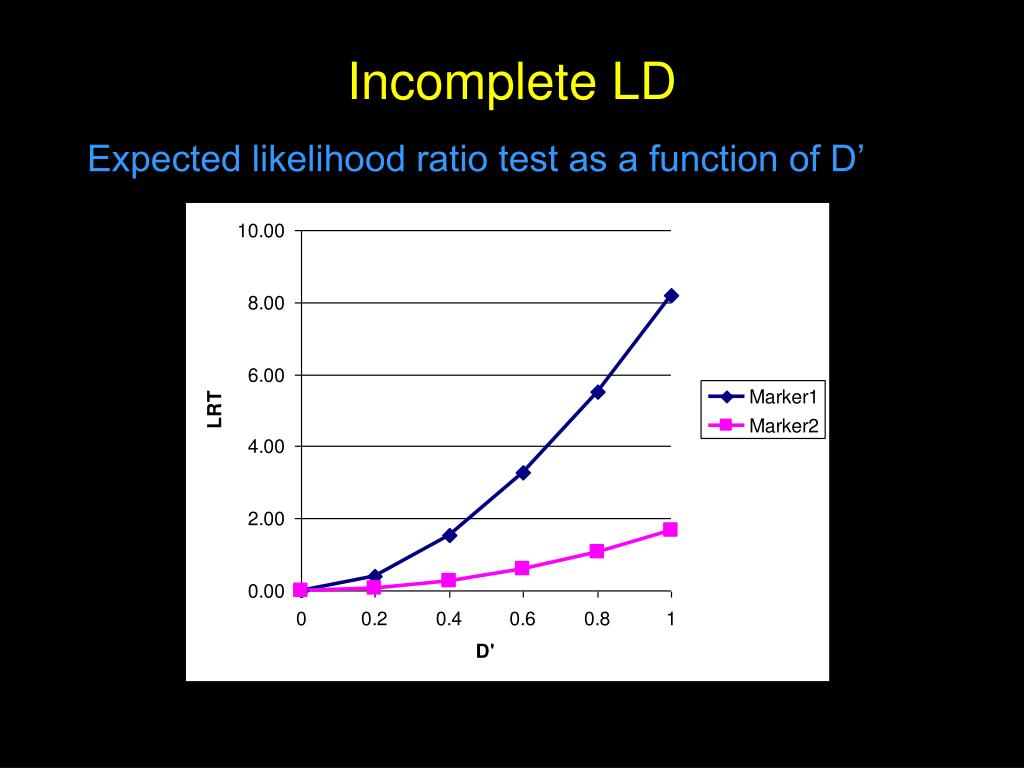 Incomplete LD

Expected likelihood ratio test as a function of D’

10.00
8.00
6.00
4.00
2.00
0.00
LRT
0
0.2
0.4
0.6
0.8
1
D'
Marker1
Marker2